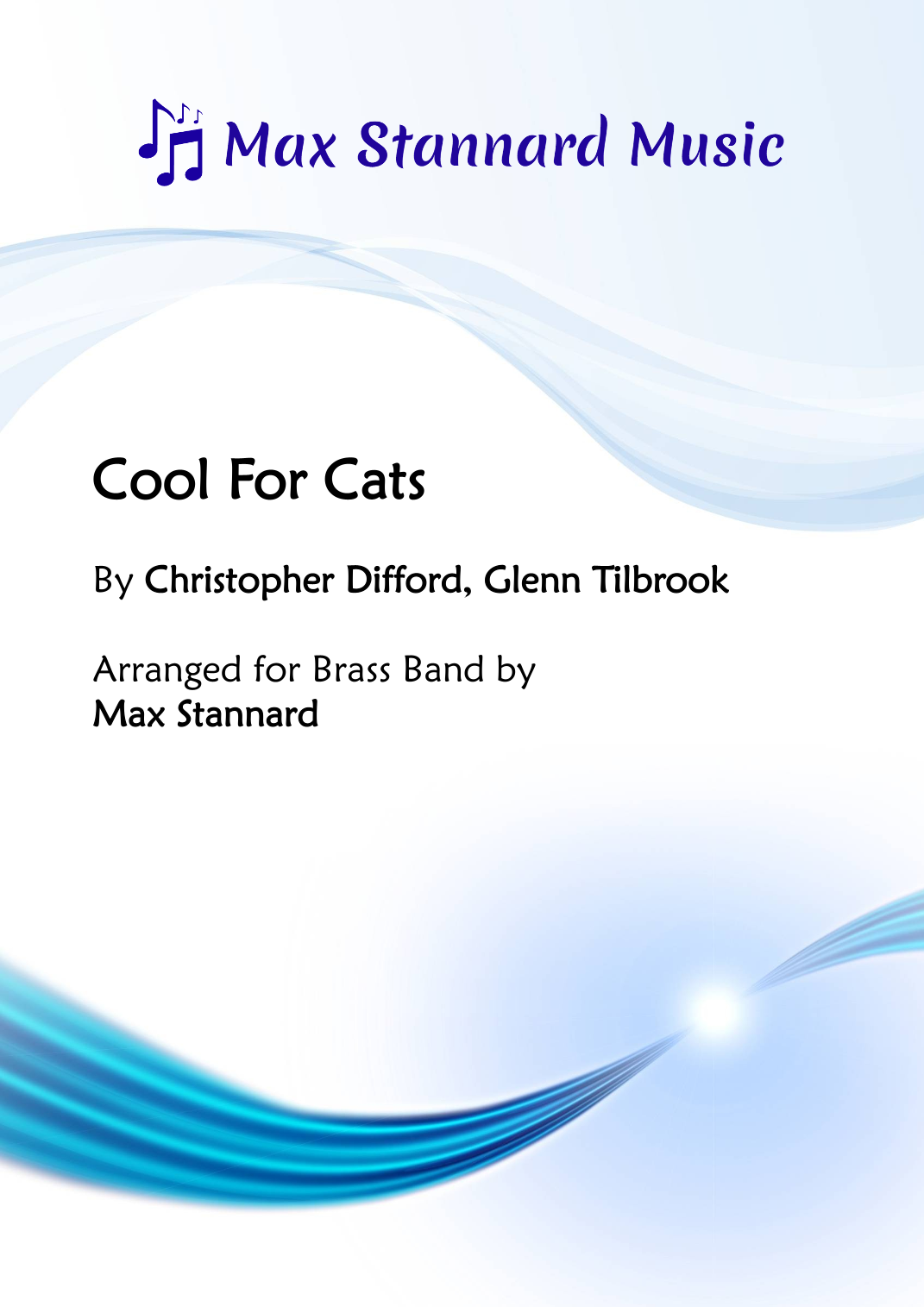 Max Stannard Music

Cool For Cats

By Christopher Difford, Glenn Tilbrook

Arranged for Brass Band by
Max Stannard